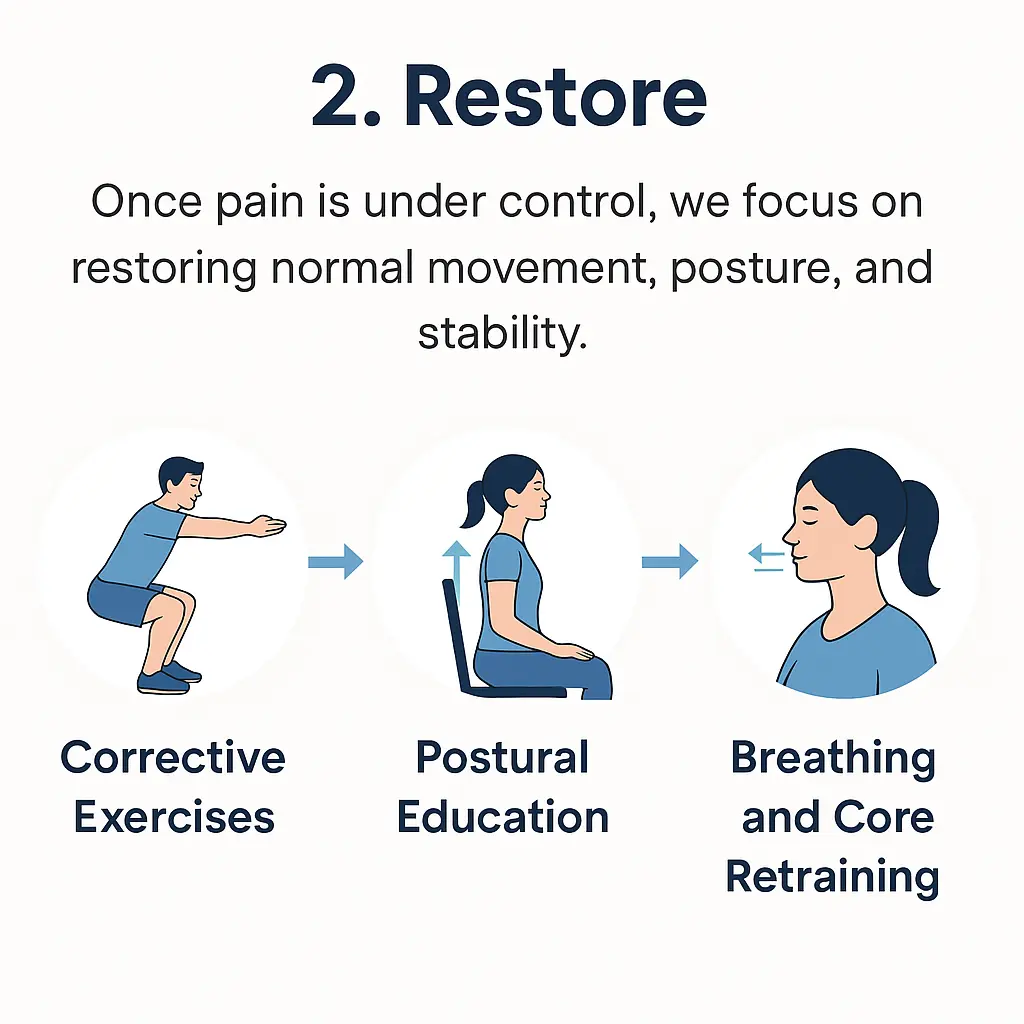 2. Restore

Once pain is under control, we focus on restoring normal movement, posture, and stability.

Corrective Exercises

Postural Education

Breathing and Core Retraining